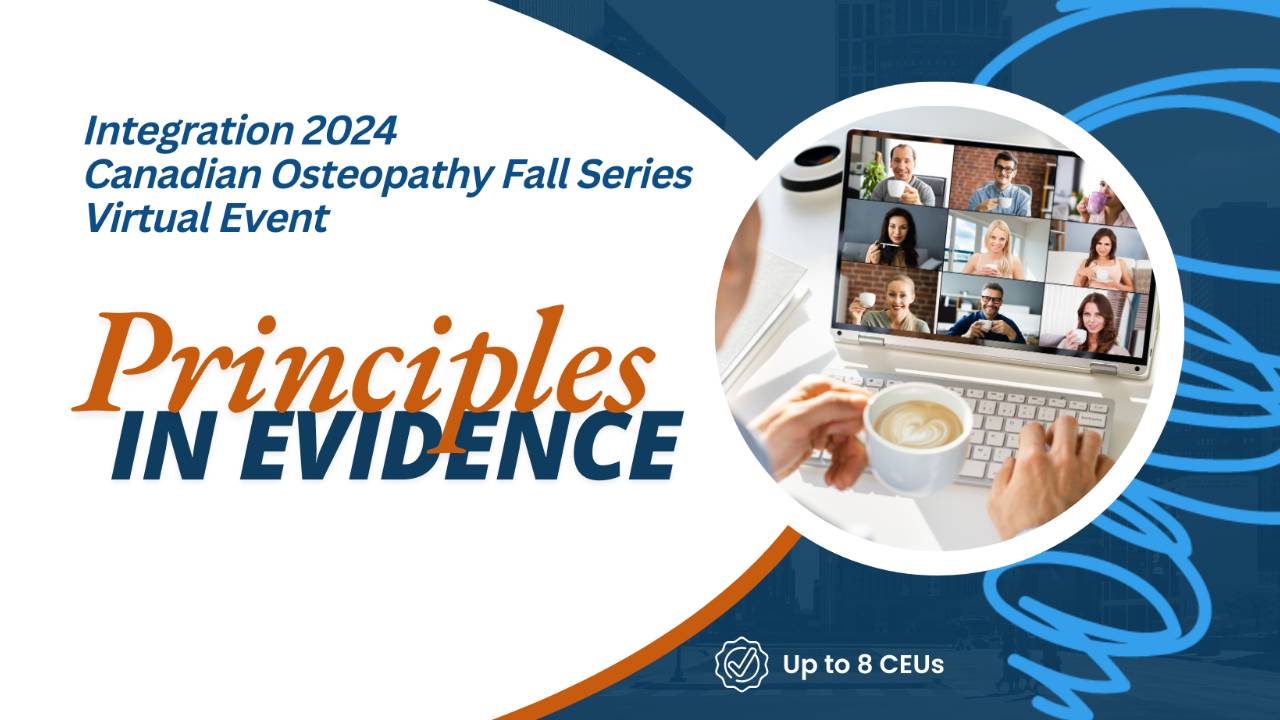 Integration 2024
Canadian Osteopathy Fall Series
Virtual Event

Principles
IN EVIDENCE

Up to 8 CEUs